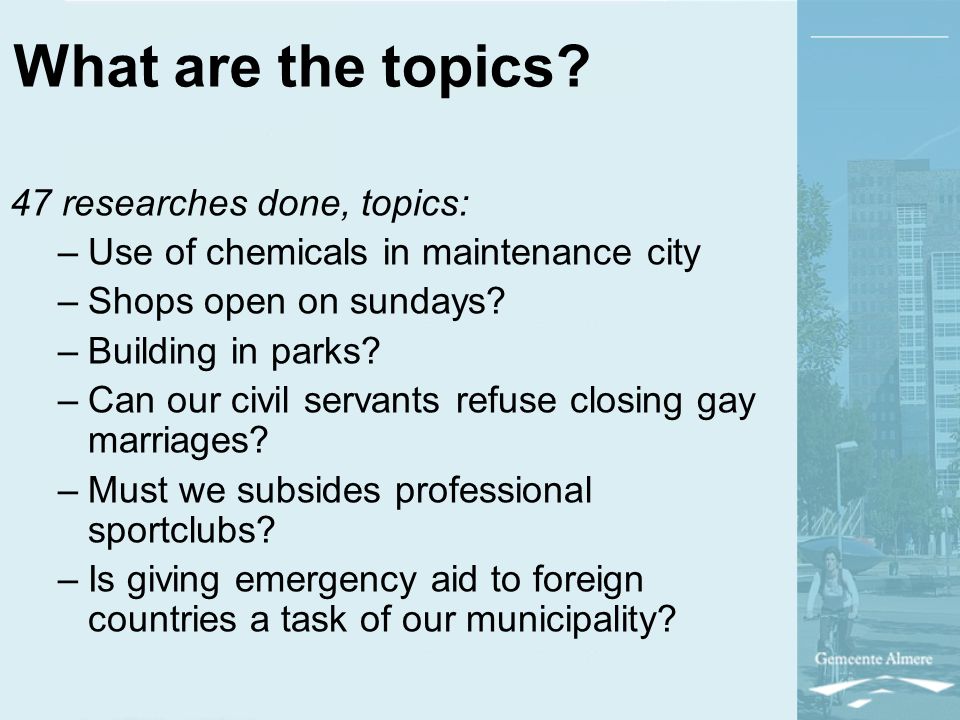 What are the topics?

47 researches done, topics:

– Use of chemicals in maintenance city
– Shops open on sundays?
– Building in parks?
– Can our civil servants refuse closing gay marriages?
– Must we subsides professional sportclubs?
– Is giving emergency aid to foreign countries a task of our municipality?

Gemeente Almere